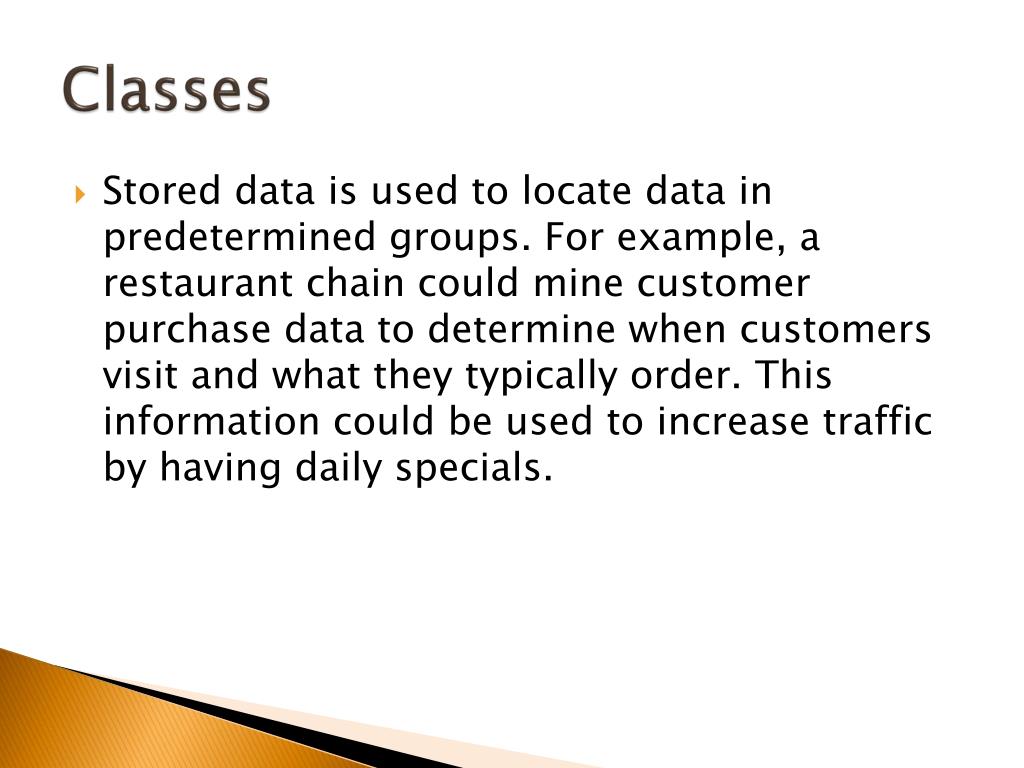 Classes

Stored data is used to locate data in predetermined groups. For example, a restaurant chain could mine customer purchase data to determine when customers visit and what they typically order. This information could be used to increase traffic by having daily specials.